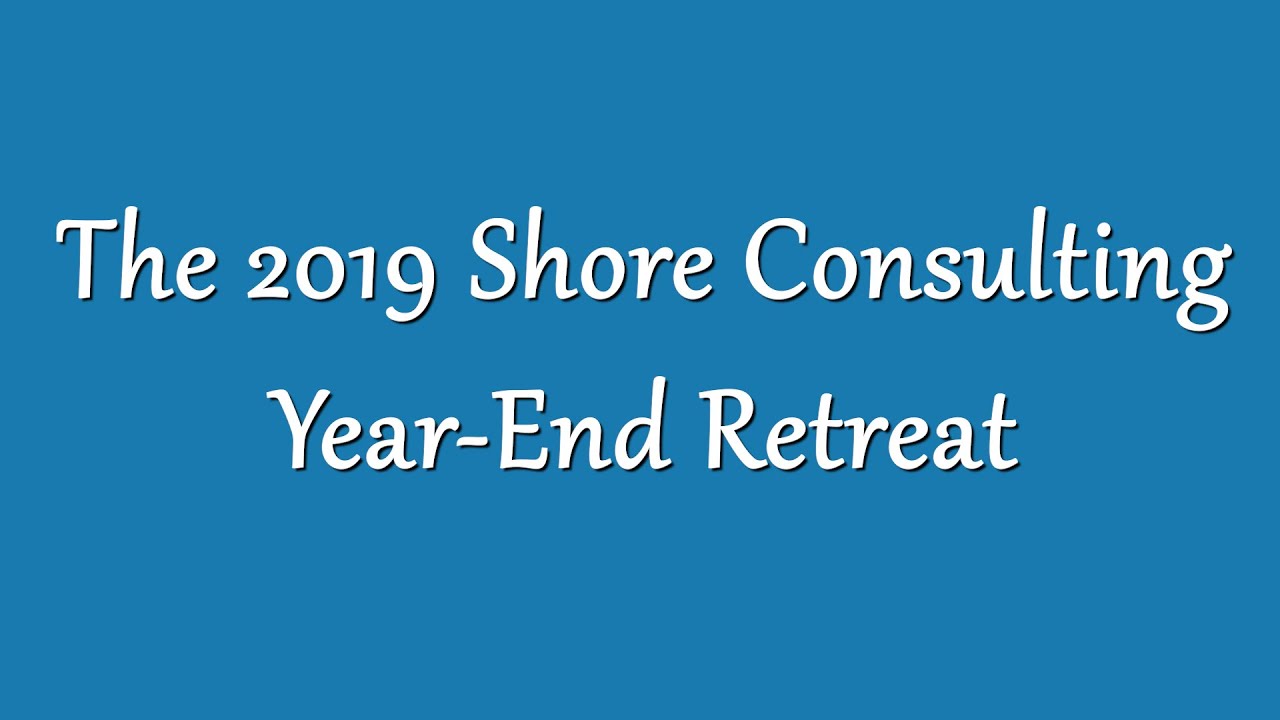 The 2019 Shore Consulting
Year-End Retreat